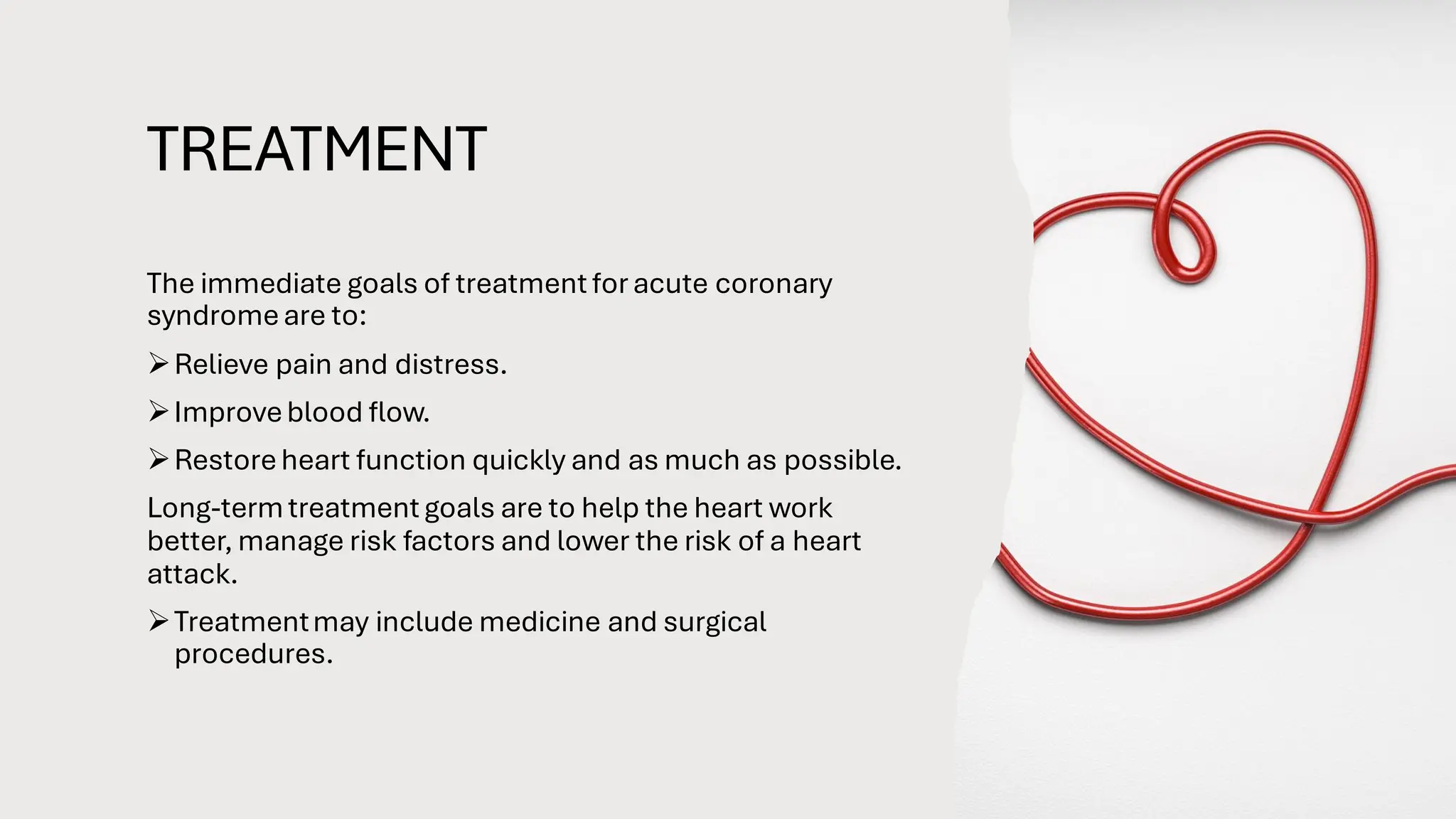 TREATMENT

The immediate goals of treatment for acute coronary syndrome are to:

➢ Relieve pain and distress.

➢ Improve blood flow.

➢ Restore heart function quickly and as much as possible.

Long-term treatment goals are to help the heart work better, manage risk factors and lower the risk of a heart attack.

➢ Treatment may include medicine and surgical procedures.